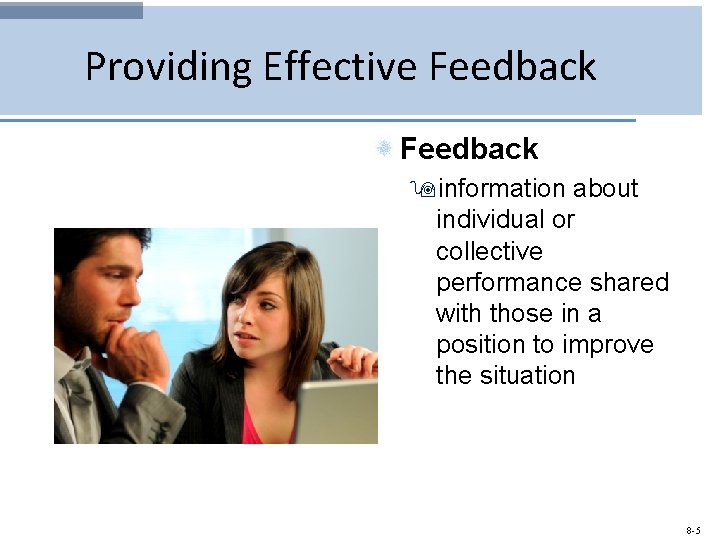 Providing Effective Feedback

Feedback

information about individual or collective performance shared with those in a position to improve the situation

8-5